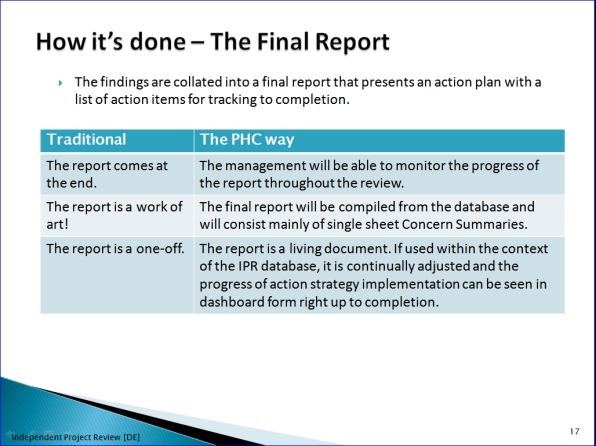 How it's done – The Final Report

The findings are collated into a final report that presents an action plan with a list of action items for tracking to completion.

| Traditional | The PHC way |
|---|---|
| The report comes at the end. | The management will be able to monitor the progress of the report throughout the review. |
| The report is a work of art! | The final report will be compiled from the database and will consist mainly of single sheet Concern Summaries. |
| The report is a one-off. | The report is a living document. If used within the context of the IPR database, it is continually adjusted and the progress of action strategy implementation can be seen in dashboard form right up to completion. |

Independent Project Review [DE]

17